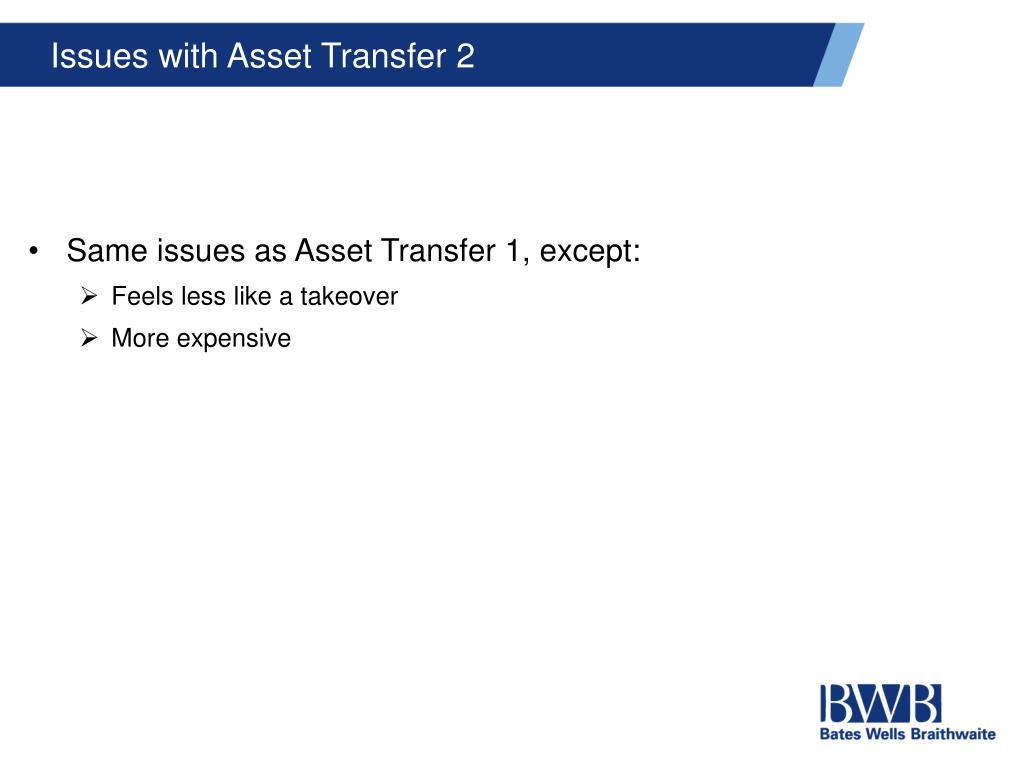 Issues with Asset Transfer 2

• Same issues as Asset Transfer 1, except:

➢ Feels less like a takeover

➢ More expensive

BWB
Bates Wells Braithwaite